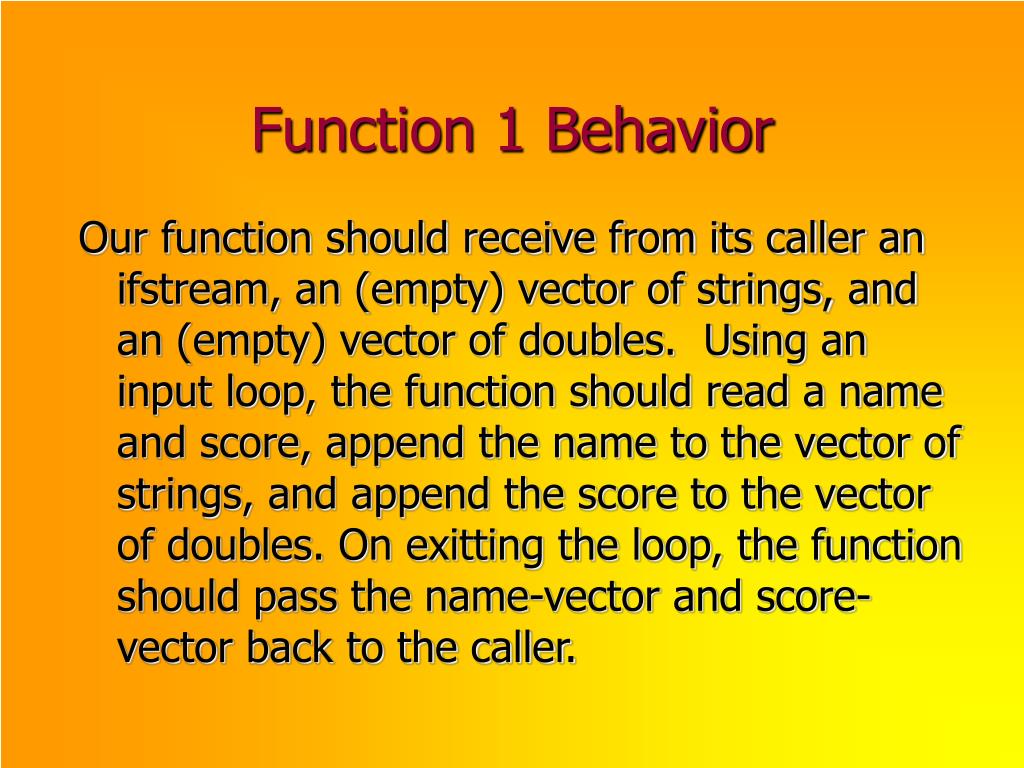 Function 1 Behavior

Our function should receive from its caller an ifstream, an (empty) vector of strings, and an (empty) vector of doubles. Using an input loop, the function should read a name and score, append the name to the vector of strings, and append the score to the vector of doubles. On exitting the loop, the function should pass the name-vector and score-vector back to the caller.